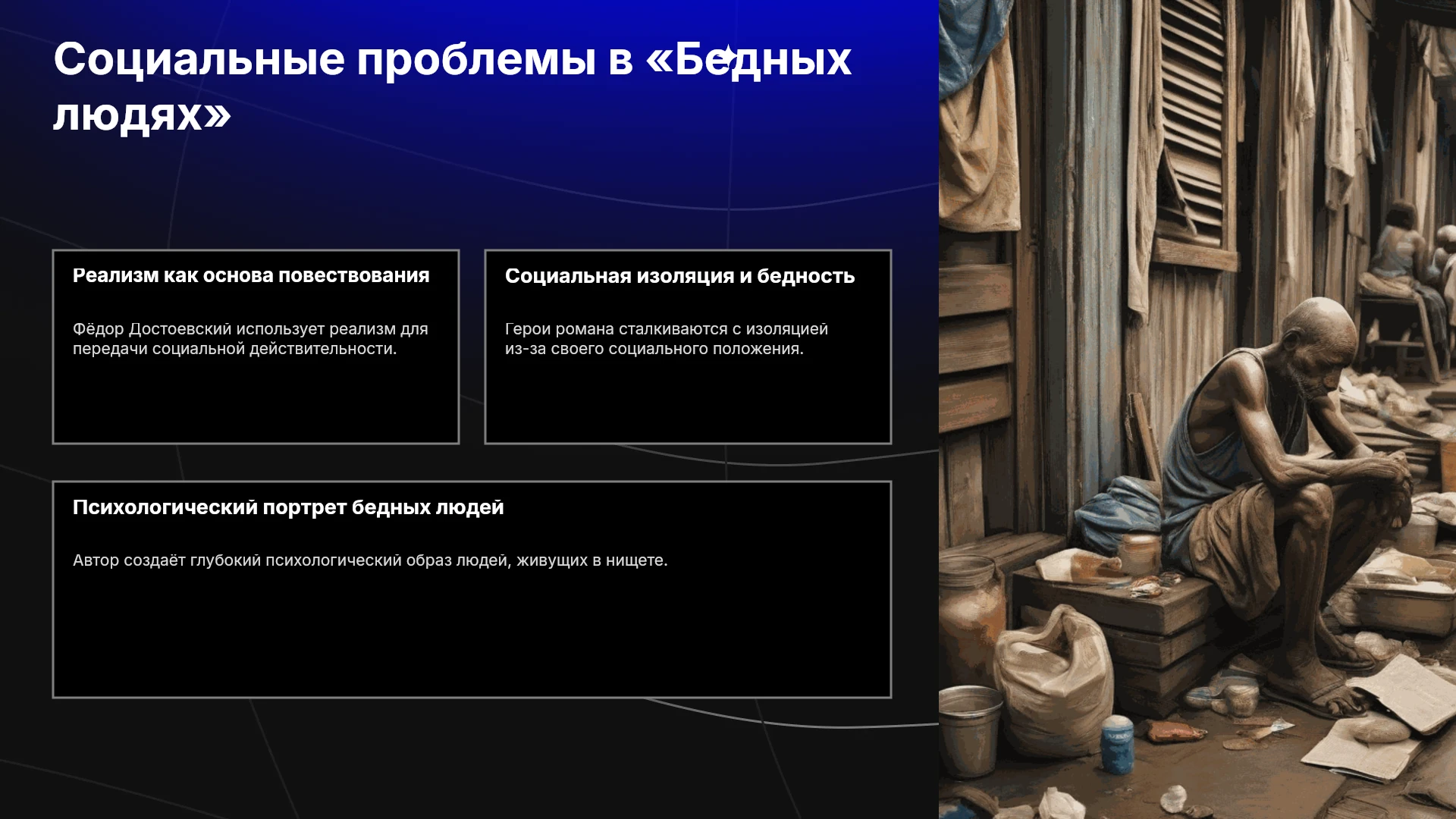 Социальные проблемы в «Бедных людях»

Реализм как основа повествования

Фёдор Достоевский использует реализм для передачи социальной действительности.

Социальная изоляция и бедность

Герои романа сталкиваются с изоляцией из-за своего социального положения.

Психологический портрет бедных людей

Автор создаёт глубокий психологический образ людей, живущих в нищете.